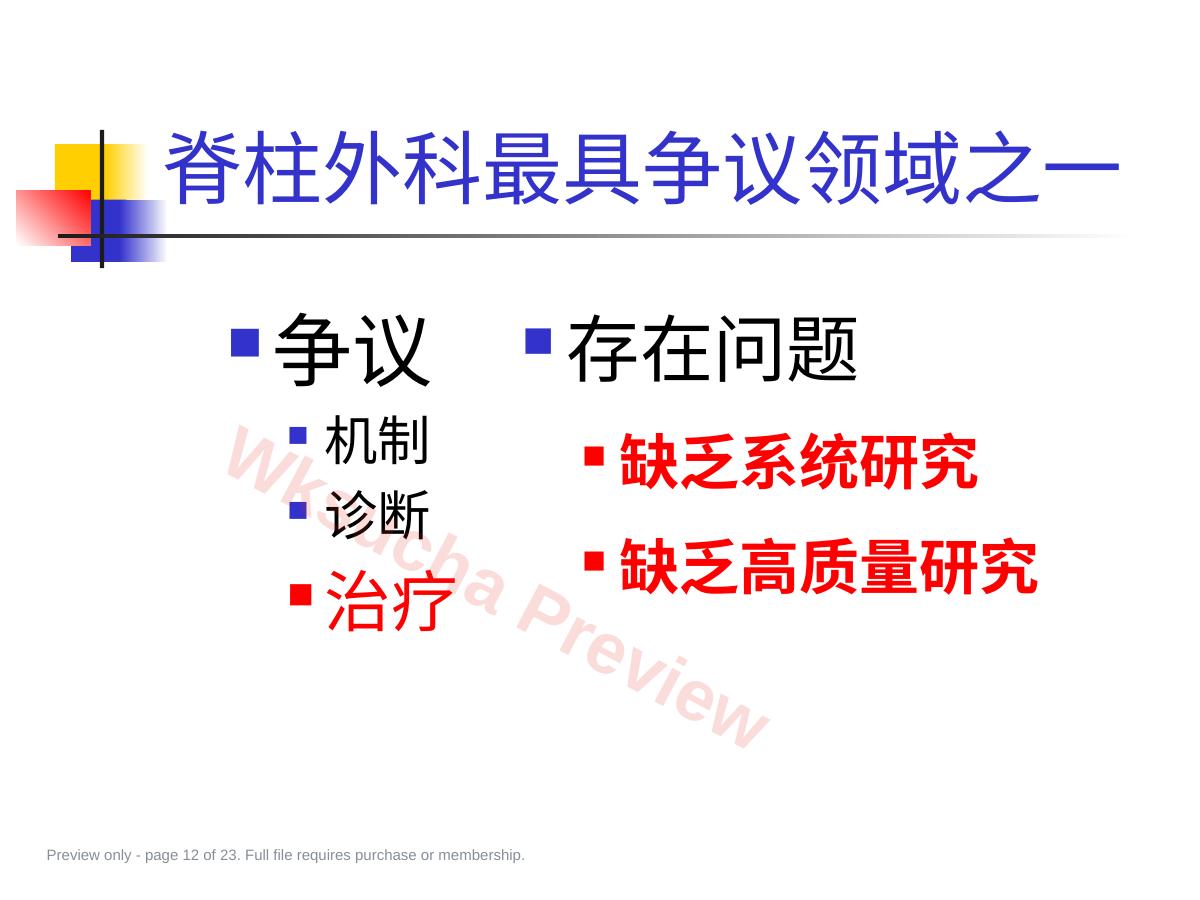 脊柱外科最具争议领域之一

争议
机制
诊断
治疗

存在问题
缺乏系统研究
缺乏高质量研究

Wksucha Preview

Preview only - page 12 of 23. Full file requires purchase or membership.